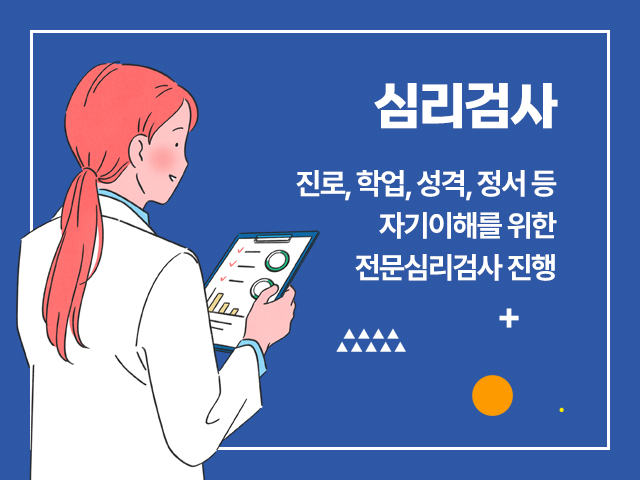 심리검사

진로, 학업, 성격, 정서 등
자기이해를 위한
전문심리검사 진행